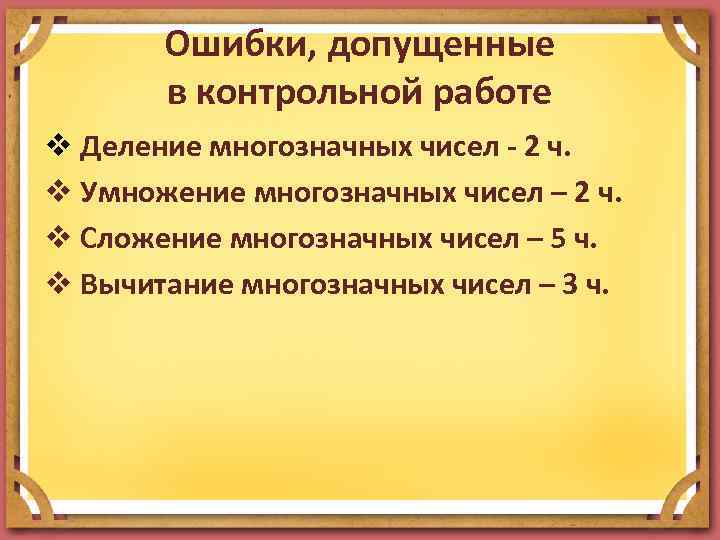 Ошибки, допущенные в контрольной работе

❖ Деление многозначных чисел - 2 ч.
❖ Умножение многозначных чисел – 2 ч.
❖ Сложение многозначных чисел – 5 ч.
❖ Вычитание многозначных чисел – 3 ч.